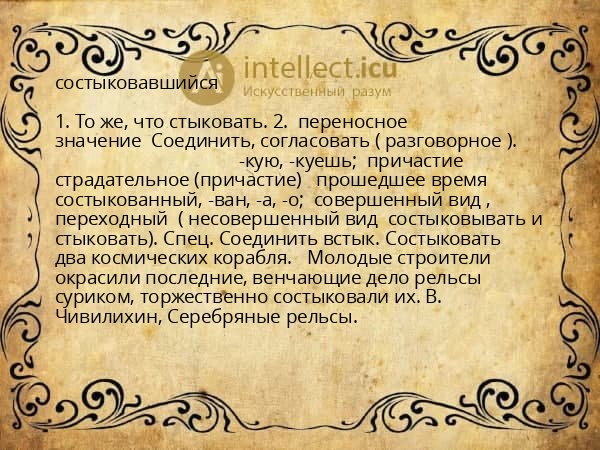 intellect.icu
Искусственный разум

состыковавшийся

1. То же, что стыковать. 2. переносное значение Соединить, согласовать ( разговорное ). -кую, -куешь; причастие страдательное (причастие) прошедшее время состыкованный, -ван, -а, -о; совершенный вид , переходный ( несовершенный вид состыковывать и стыковать). Спец. Соединить встык. Состыковать два космических корабля. Молодые строители окрасили последние, венчающие дело рельсы суриком, торжественно состыковали их. В. Чивилихин, Серебряные рельсы.